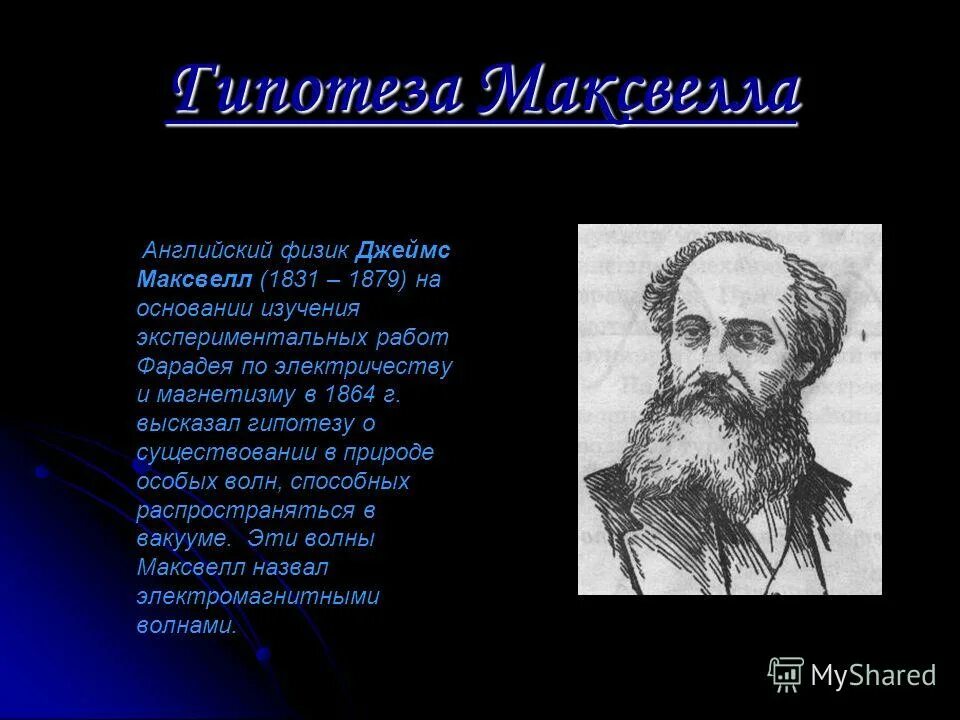 Гипотеза Максвелла

Английский физик Джеймс Максвелл (1831 – 1879) на основании изучения экспериментальных работ Фарадея по электричеству и магнетизму в 1864 г. высказал гипотезу о существовании в природе особых волн, способных распространяться в вакууме. Эти волны Максвелл назвал электромагнитными волнами.

MyShared